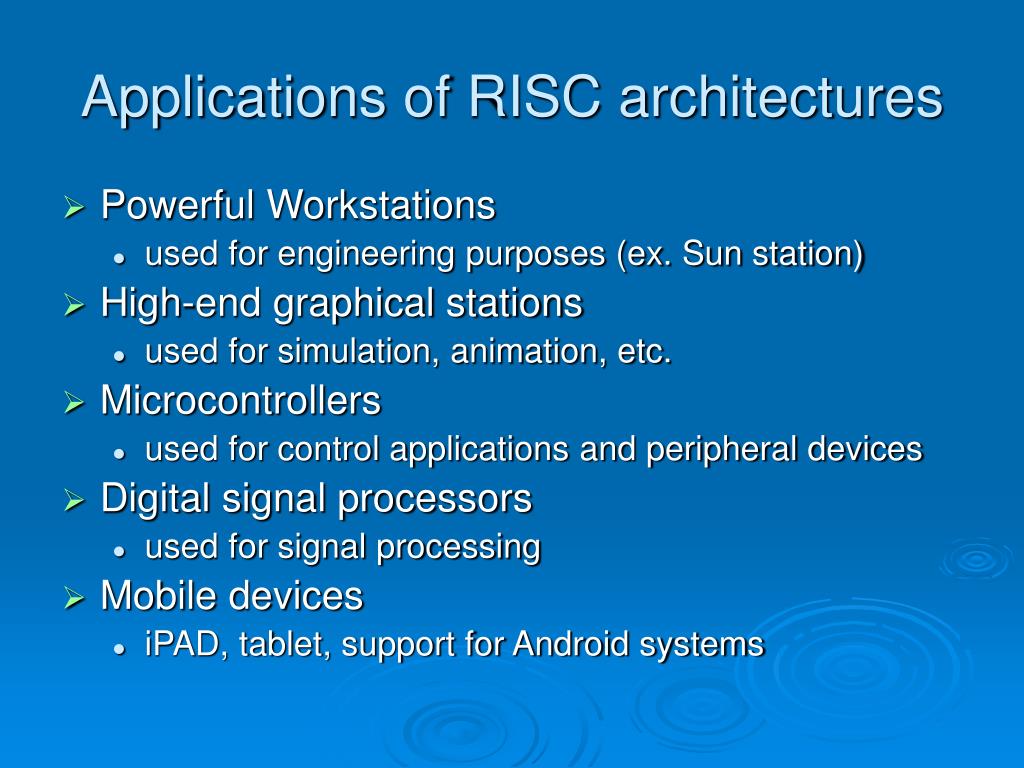 Applications of RISC architectures

➢ Powerful Workstations
• used for engineering purposes (ex. Sun station)
➢ High-end graphical stations
• used for simulation, animation, etc.
➢ Microcontrollers
• used for control applications and peripheral devices
➢ Digital signal processors
• used for signal processing
➢ Mobile devices
• iPAD, tablet, support for Android systems